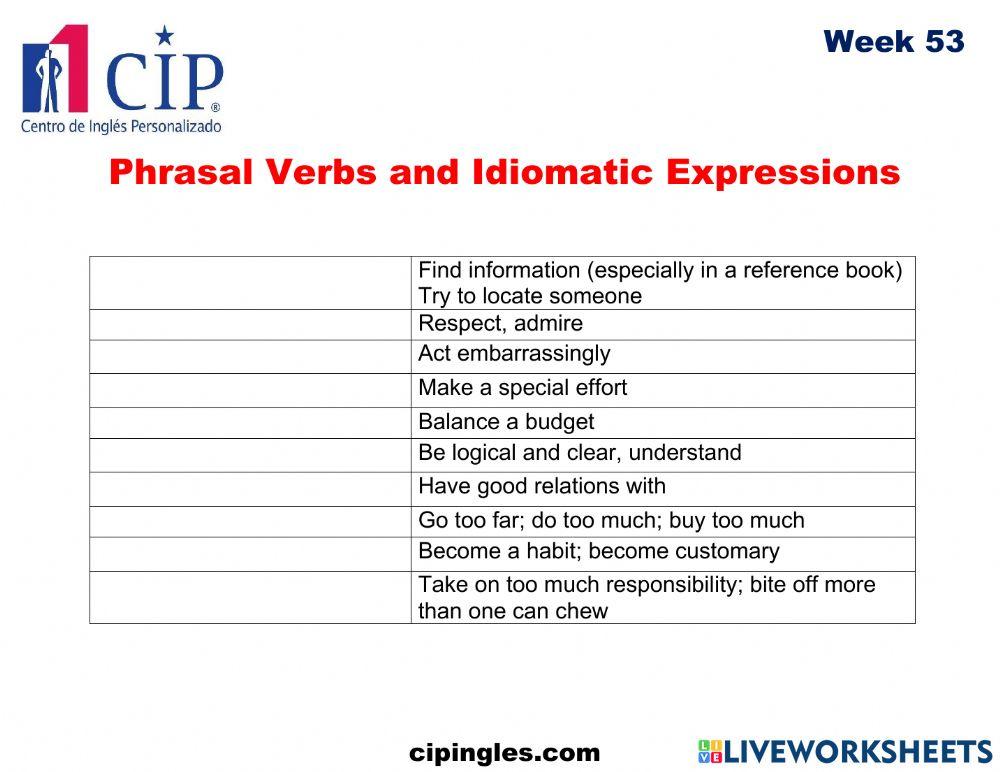 CIP®
Centro de Inglés Personalizado

Week 53

Phrasal Verbs and Idiomatic Expressions

| | |
|---|---|
| | Find information (especially in a reference book) Try to locate someone |
| | Respect, admire |
| | Act embarrassingly |
| | Make a special effort |
| | Balance a budget |
| | Be logical and clear, understand |
| | Have good relations with |
| | Go too far; do too much; buy too much |
| | Become a habit; become customary |
| | Take on too much responsibility; bite off more than one can chew |

cipingles.com

LIVEWORKSHEETS